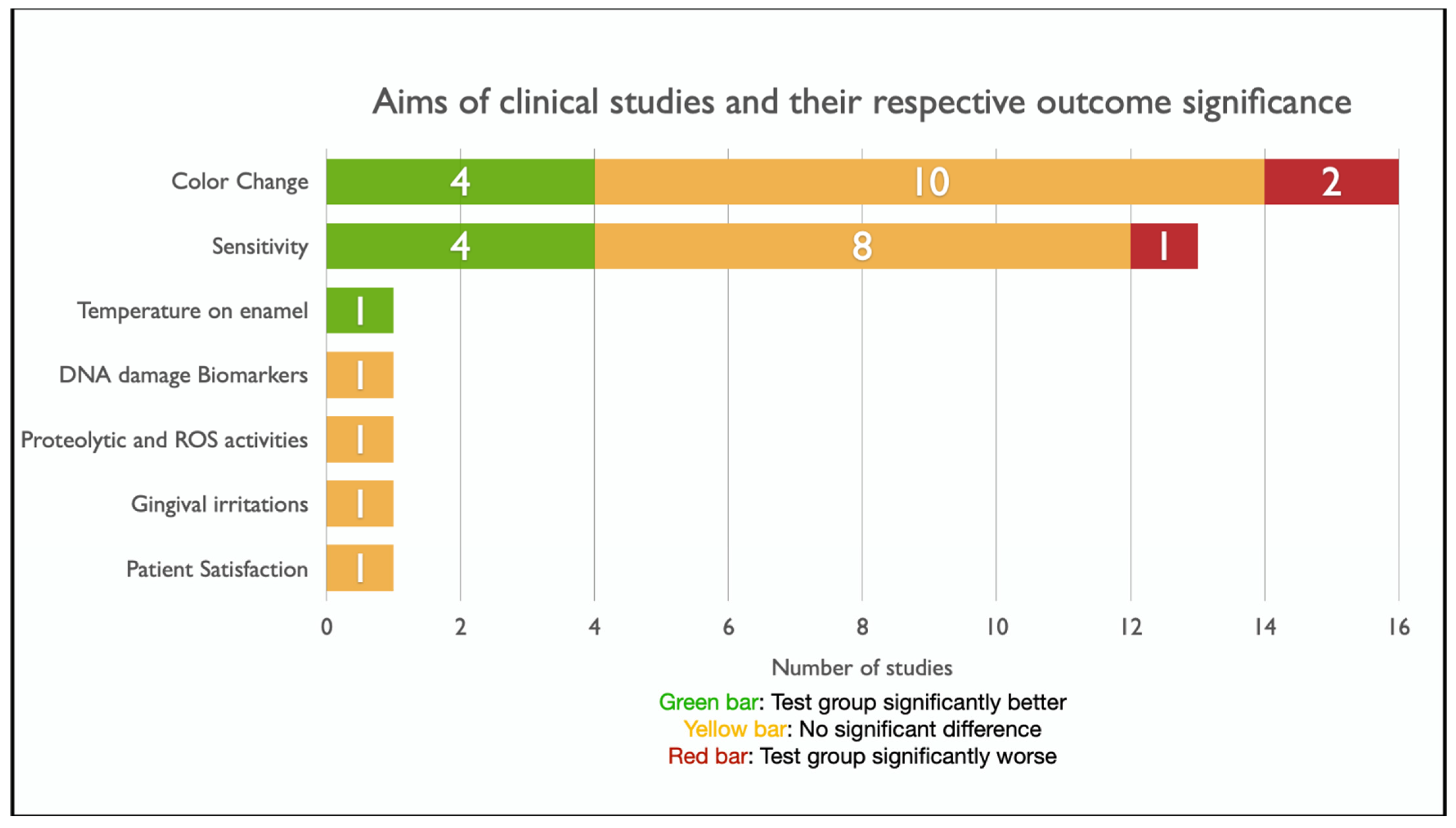 Aims of clinical studies and their respective outcome significance

Color Change 4 10 2
Sensitivity 4 8 1
Temperature on enamel 1
DNA damage Biomarkers 1
Proteolytic and ROS activities 1
Gingival irritations 1
Patient Satisfaction 1

0 2 4 6 8 10 12 14 16

Number of studies

Green bar: Test group significantly better
Yellow bar: No significant difference
Red bar: Test group significantly worse